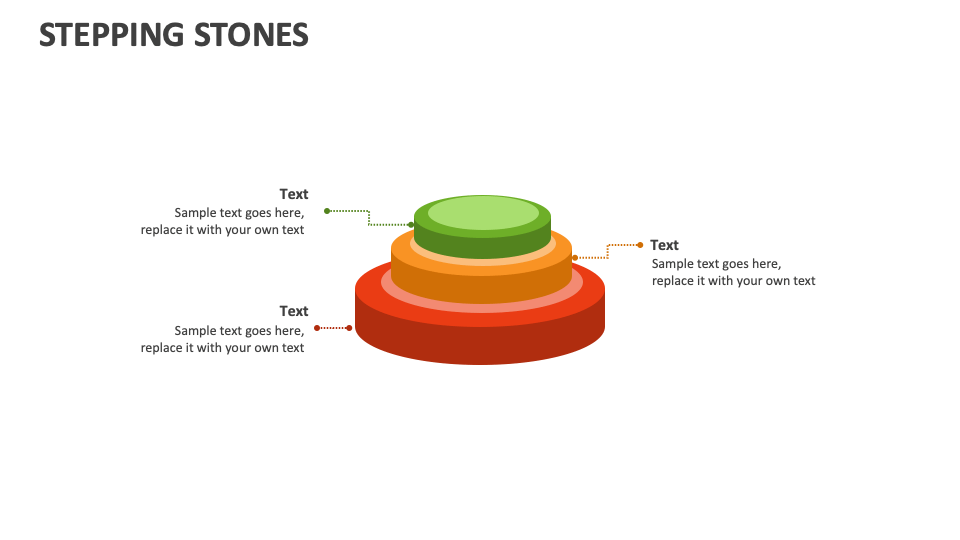 STEPPING STONES

Text
Sample text goes here, replace it with your own text

Text
Sample text goes here, replace it with your own text

Text
Sample text goes here, replace it with your own text